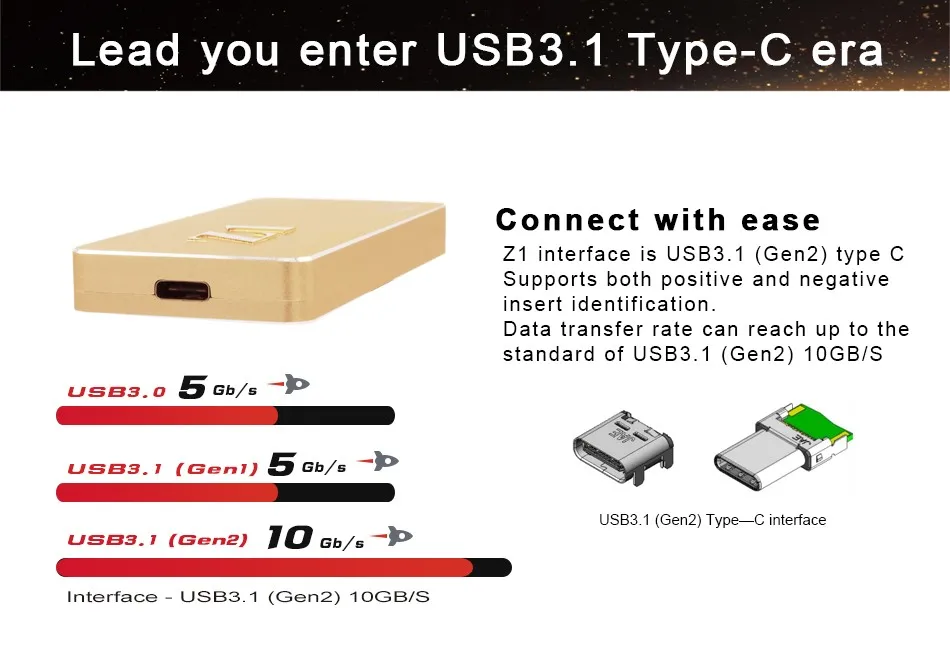 Lead you enter USB3.1 Type-C era

Connect with ease

Z1 interface is USB3.1 (Gen2) type C
Supports both positive and negative insert identification.
Data transfer rate can reach up to the standard of USB3.1 (Gen2) 10GB/S

USB3.0 5 Gb/s

USB3.1 (Gen1) 5 Gb/s

USB3.1 (Gen2) 10 Gb/s

Interface - USB3.1 (Gen2) 10GB/S

USB3.1 (Gen2) Type—C interface